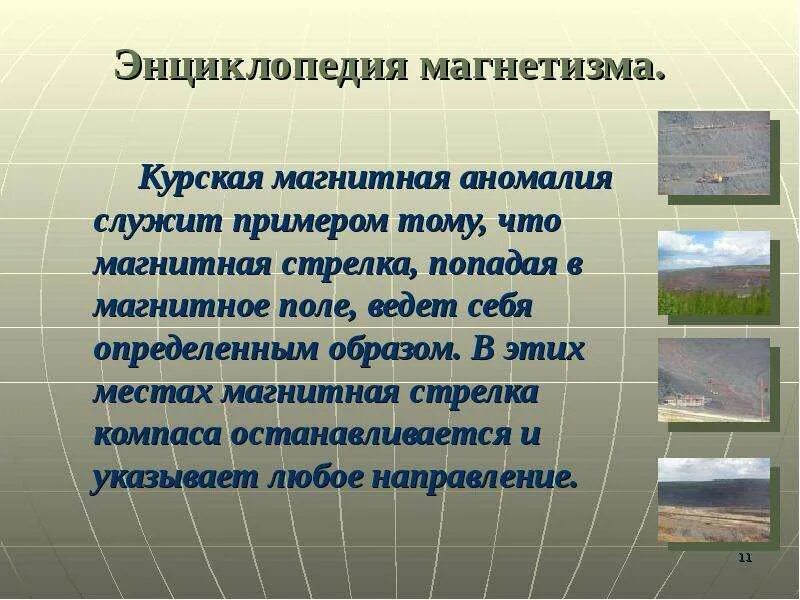 Энциклопедия магнетизма.

Курская магнитная аномалия служит примером тому, что магнитная стрелка, попадая в магнитное поле, ведет себя определенным образом. В этих местах магнитная стрелка компаса останавливается и указывает любое направление.

11